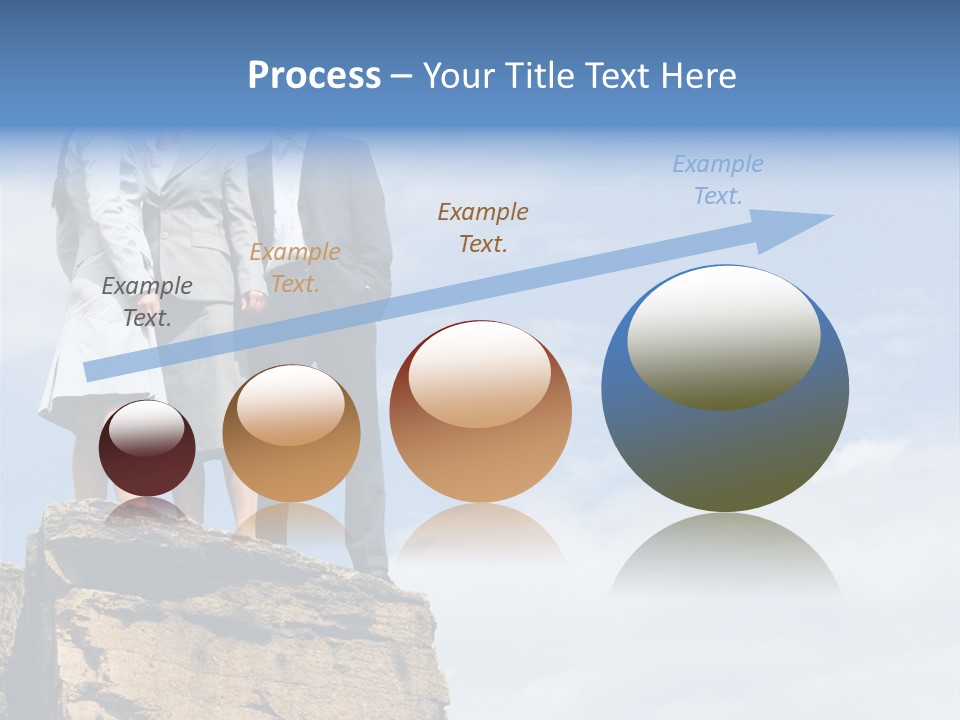 Process – Your Title Text Here

Example Text.

Example Text.

Example Text.

Example Text.